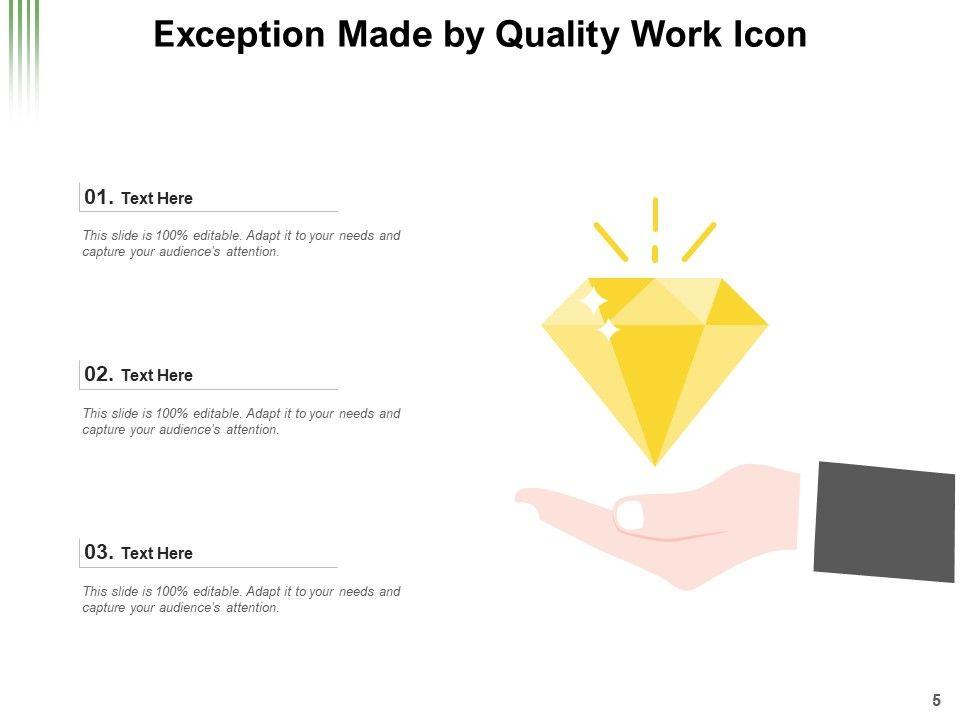 Exception Made by Quality Work Icon

01. Text Here

This slide is 100% editable. Adapt it to your needs and capture your audience's attention.

02. Text Here

This slide is 100% editable. Adapt it to your needs and capture your audience's attention.

03. Text Here

This slide is 100% editable. Adapt it to your needs and capture your audience's attention.

5